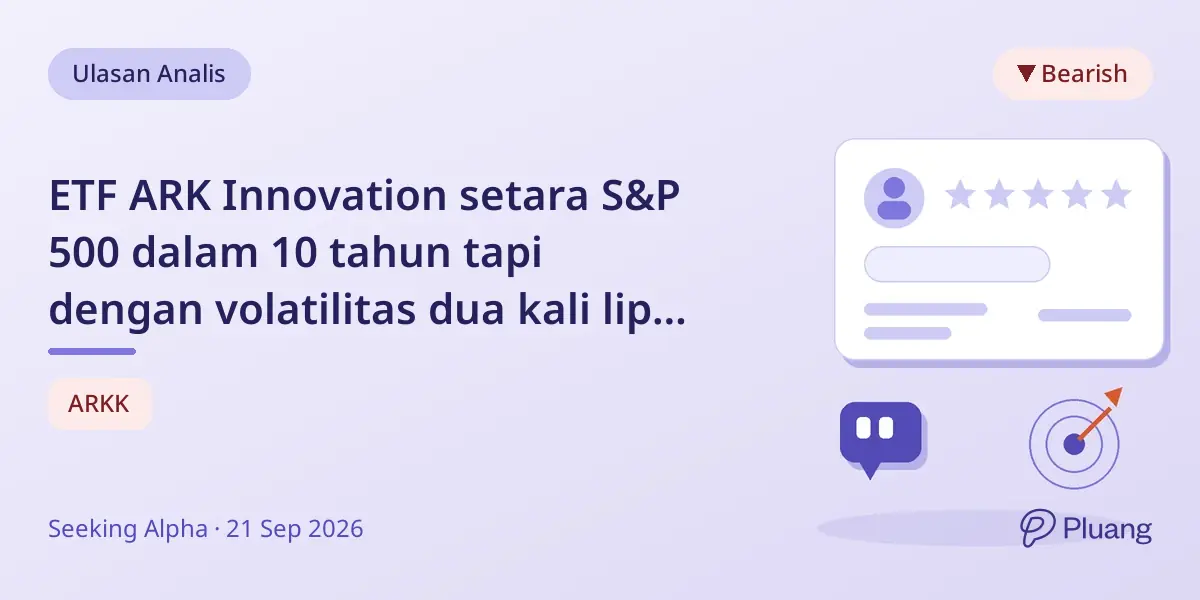 Ulasan Analis

▼ Bearish

ETF ARK Innovation setara S&P 500 dalam 10 tahun tapi dengan volatilitas dua kali lip...

ARKK

Seeking Alpha · 21 Sep 2026

Pluang